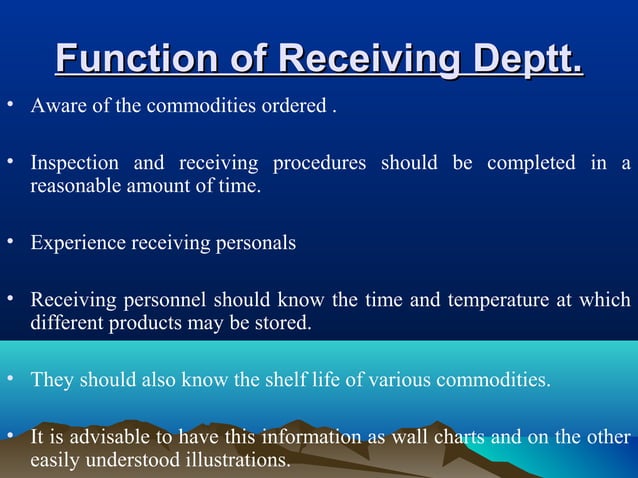 Function of Receiving Deptt.

• Aware of the commodities ordered .

• Inspection and receiving procedures should be completed in a reasonable amount of time.

• Experience receiving personals

• Receiving personnel should know the time and temperature at which different products may be stored.

• They should also know the shelf life of various commodities.

• It is advisable to have this information as wall charts and on the other easily understood illustrations.